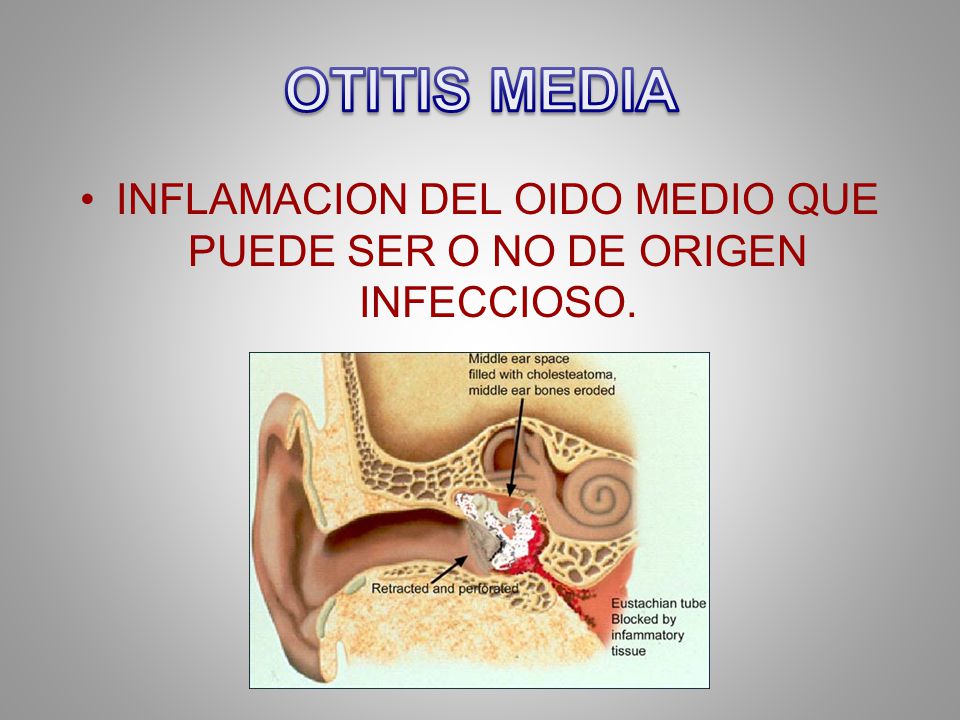 OTITIS MEDIA

• INFLAMACION DEL OIDO MEDIO QUE PUEDE SER O NO DE ORIGEN INFECCIOSO.

Middle ear space filled with cholesteatoma, middle ear bones eroded

Retracted and perforated

Eustachian tube Blocked by infammatory tissue